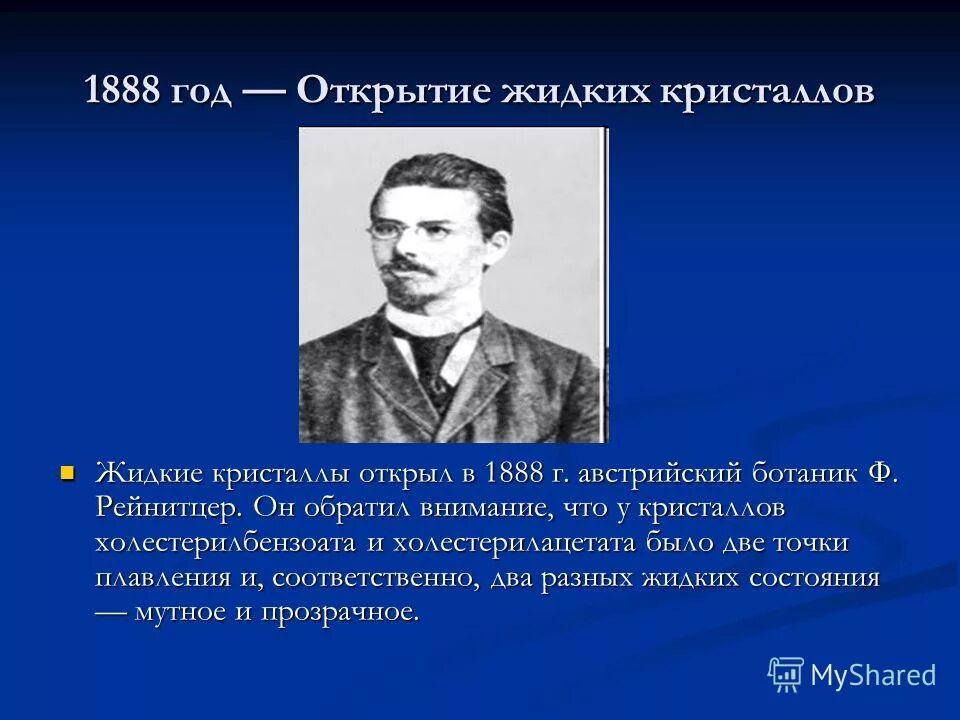 1888 год — Открытие жидких кристаллов

Жидкие кристаллы открыл в 1888 г. австрийский ботаник Ф. Рейнитцер. Он обратил внимание, что у кристаллов холестерилбензоата и холестерилацетата было две точки плавления и, соответственно, два разных жидких состояния — мутное и прозрачное.

MyShared